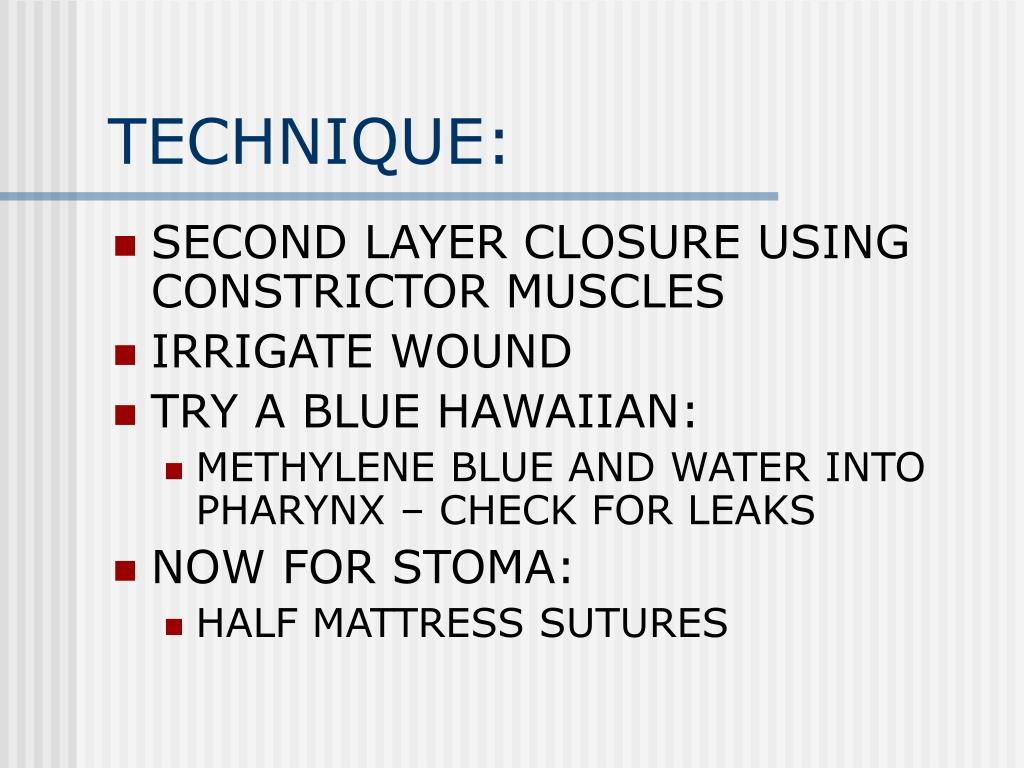 TECHNIQUE:

- SECOND LAYER CLOSURE USING CONSTRICTOR MUSCLES
- IRRIGATE WOUND
- TRY A BLUE HAWAIIAN:
  - METHYLENE BLUE AND WATER INTO PHARYNX – CHECK FOR LEAKS
- NOW FOR STOMA:
  - HALF MATTRESS SUTURES